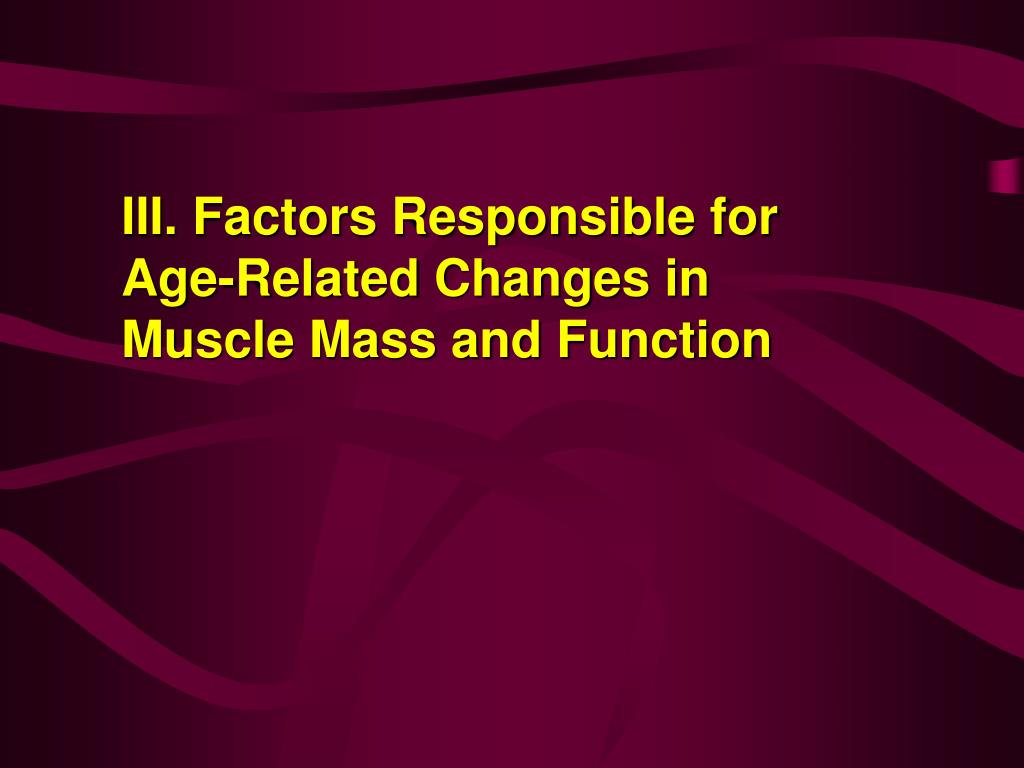 III. Factors Responsible for Age-Related Changes in Muscle Mass and Function